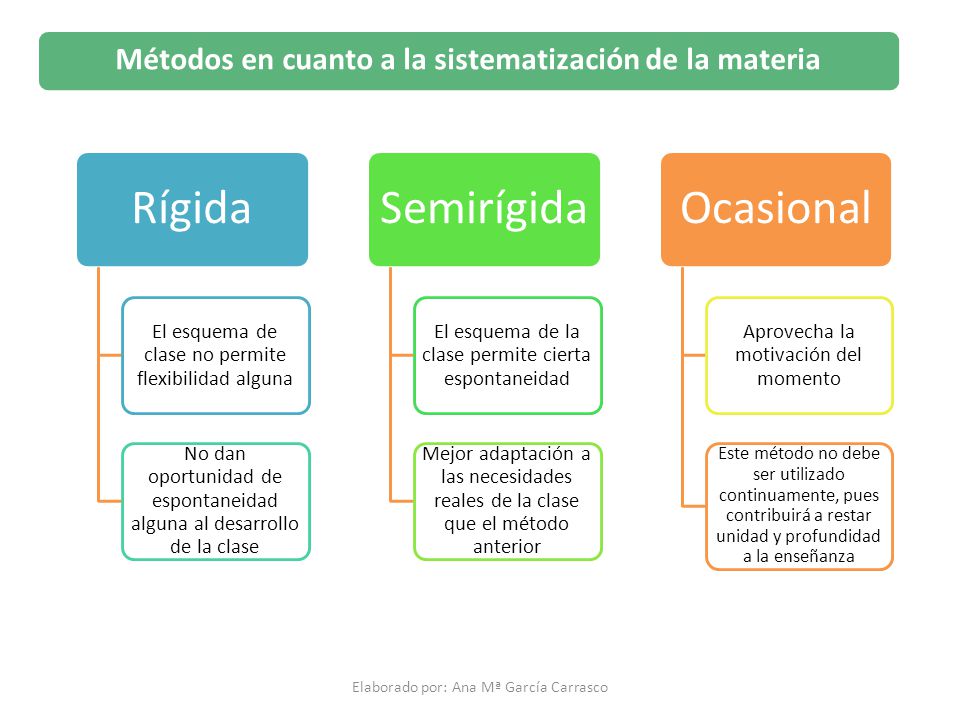 Métodos en cuanto a la sistematización de la materia

Rígida

El esquema de clase no permite flexibilidad alguna

No dan oportunidad de espontaneidad alguna al desarrollo de la clase

Semirígida

El esquema de la clase permite cierta espontaneidad

Mejor adaptación a las necesidades reales de la clase que el método anterior

Ocasional

Aprovecha la motivación del momento

Este método no debe ser utilizado continuamente, pues contribuirá a restar unidad y profundidad a la enseñanza

Elaborado por: Ana Mª García Carrasco